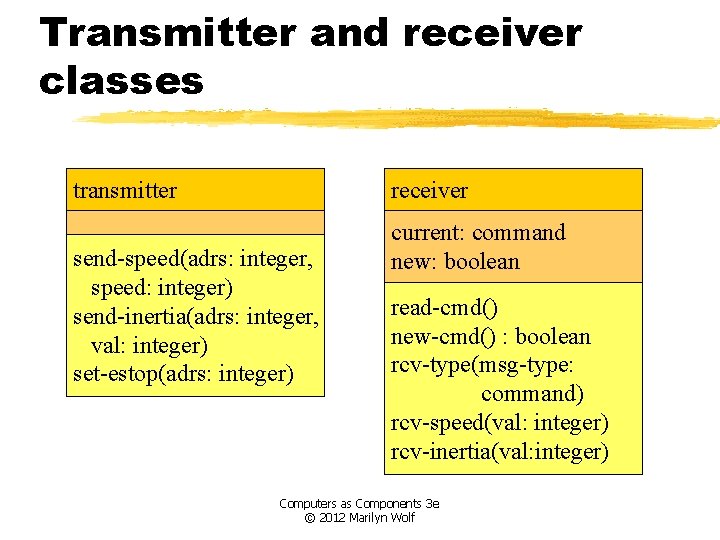 Transmitter and receiver classes

transmitter

send-speed(adrs: integer, speed: integer)
send-inertia(adrs: integer, val: integer)
set-estop(adrs: integer)

receiver

current: command
new: boolean

read-cmd()
new-cmd() : boolean
rcv-type(msg-type: command)
rcv-speed(val: integer)
rcv-inertia(val:integer)

Computers as Components 3e
© 2012 Marilyn Wolf